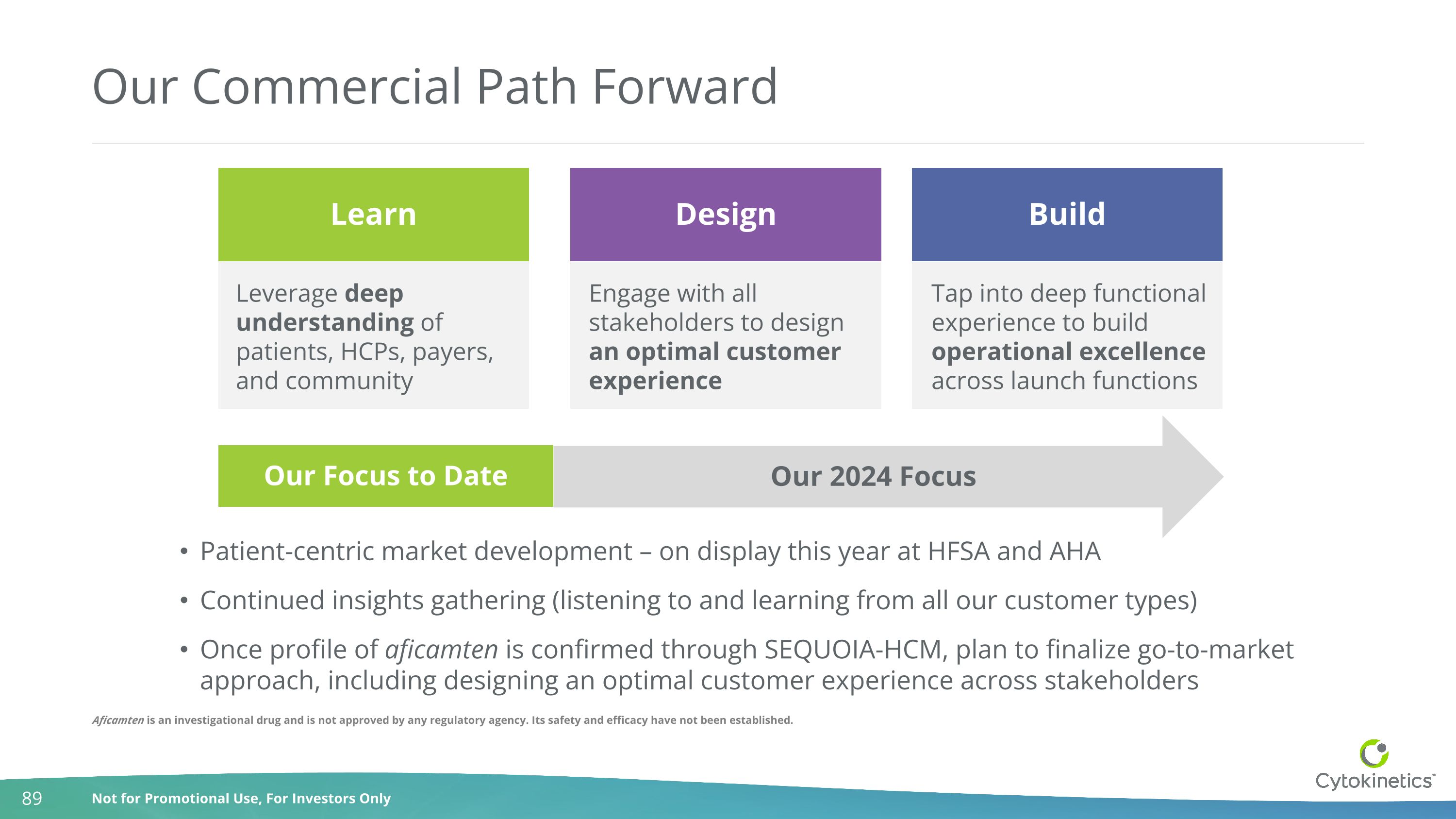 Our Commercial Path Forward

Learn

Leverage deep understanding of patients, HCPs, payers, and community

Design

Engage with all stakeholders to design an optimal customer experience

Build

Tap into deep functional experience to build operational excellence across launch functions

Our Focus to Date

Our 2024 Focus

• Patient-centric market development – on display this year at HFSA and AHA

• Continued insights gathering (listening to and learning from all our customer types)

• Once profile of aficamten is confirmed through SEQUOIA-HCM, plan to finalize go-to-market approach, including designing an optimal customer experience across stakeholders

Aficamten is an investigational drug and is not approved by any regulatory agency. Its safety and efficacy have not been established.

Cytokinetics®

89 Not for Promotional Use, For Investors Only